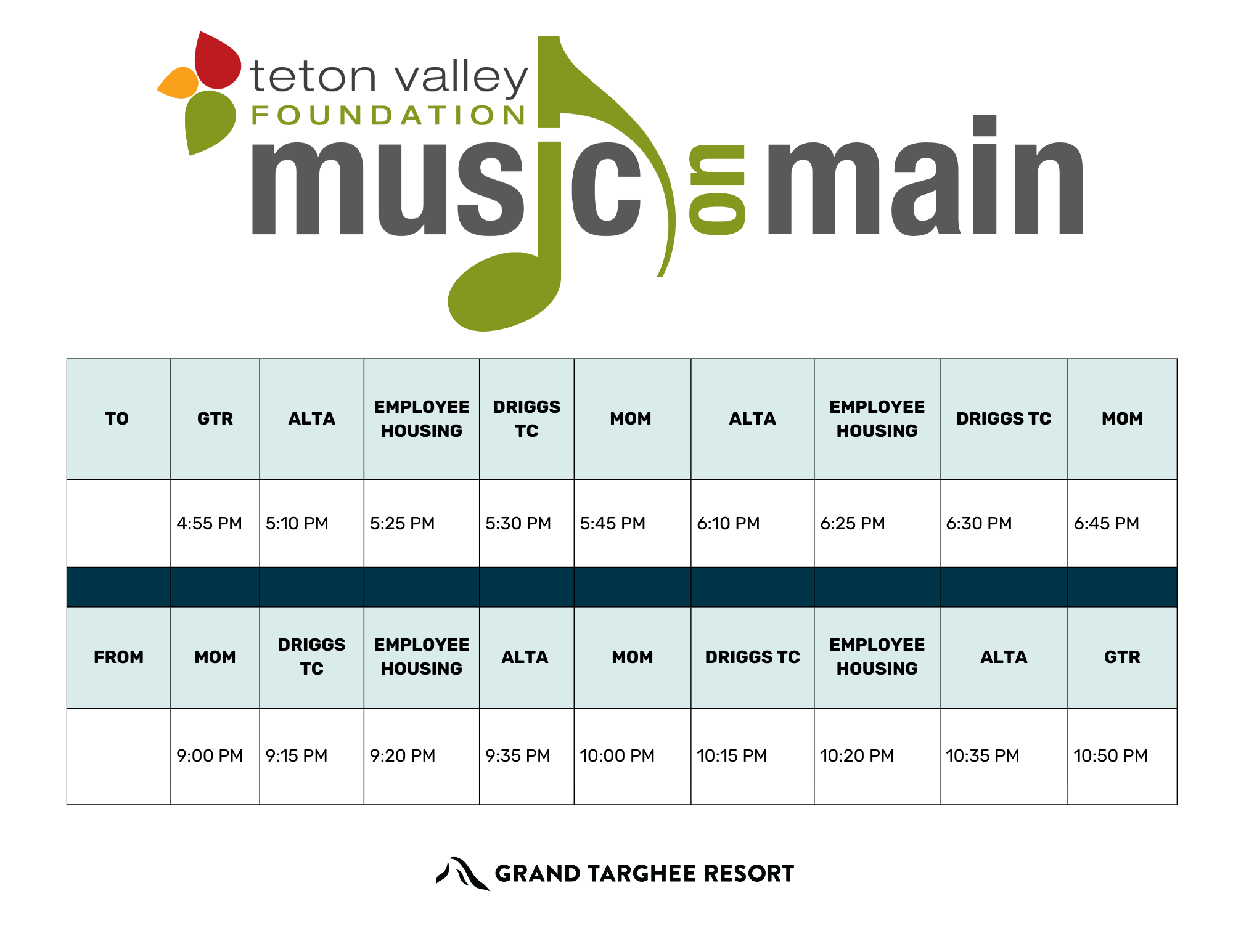 teton valley
FOUNDATION
music on main

| TO | GTR | ALTA | EMPLOYEE HOUSING | DRIGGS TC | MOM | ALTA | EMPLOYEE HOUSING | DRIGGS TC | MOM |
|---|---|---|---|---|---|---|---|---|---|
| | 4:55 PM | 5:10 PM | 5:25 PM | 5:30 PM | 5:45 PM | 6:10 PM | 6:25 PM | 6:30 PM | 6:45 PM |
| | | | | | | | | | |
| FROM | MOM | DRIGGS TC | EMPLOYEE HOUSING | ALTA | MOM | DRIGGS TC | EMPLOYEE HOUSING | ALTA | GTR |
| | 9:00 PM | 9:15 PM | 9:20 PM | 9:35 PM | 10:00 PM | 10:15 PM | 10:20 PM | 10:35 PM | 10:50 PM |

GRAND TARGHEE RESORT